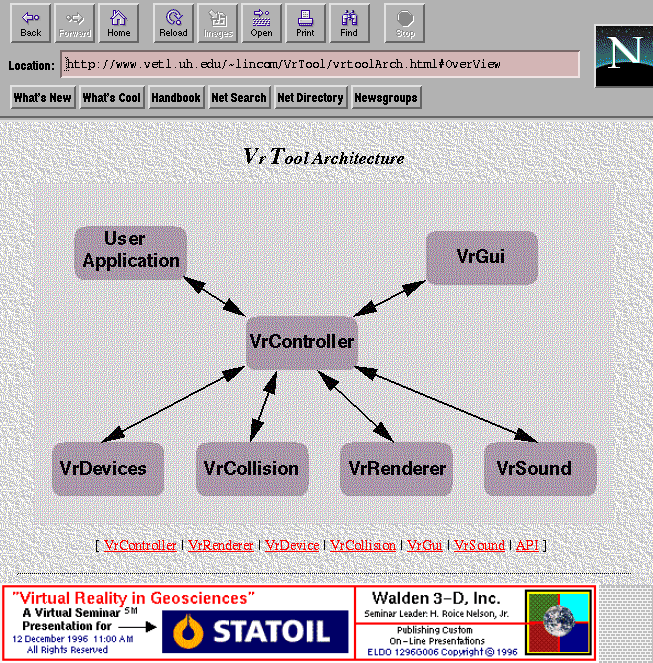 Back Forward Home Reload Images Open Print Find Stop

N

Location: http://www.vetl.uh.edu/~lincom/VrTool/vrtoolArch.html#OverView

What's New What's Cool Handbook Net Search Net Directory Newsgroups

VrTool Architecture

User Application

VrGui

VrController

VrDevices

VrCollision

VrRenderer

VrSound

[ VrController | VrRenderer | VrDevice | VrCollision | VrGui | VrSound | API ]

"Virtual Reality in Geosciences"
A Virtual Seminar SM
Presentation for
12 December 1996 11:00 AM
All Rights Reserved

STATOIL

Walden 3-D, Inc.
Seminar Leader: H. Roice Nelson, Jr.
Publishing Custom
On-Line Presentations
ELDO 1296G006 Copyright © 1996